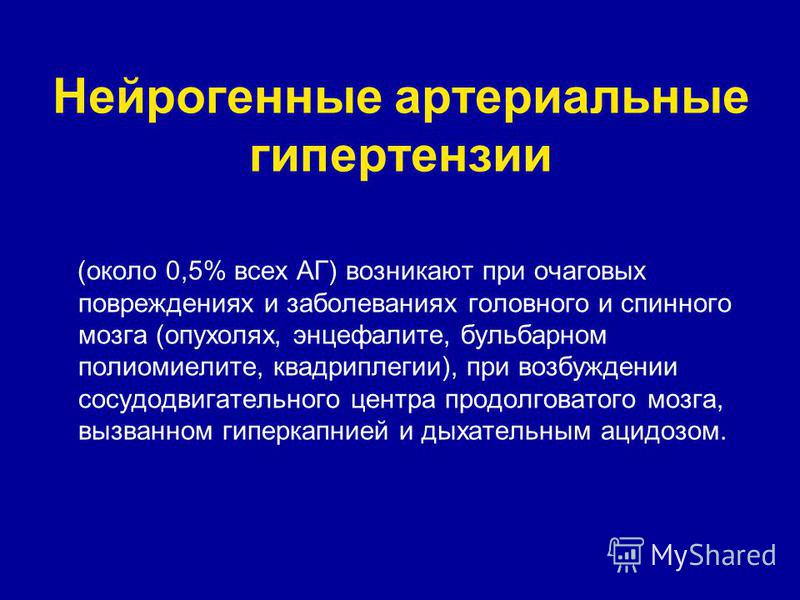 Нейрогенные артериальные гипертензии

(около 0,5% всех АГ) возникают при очаговых повреждениях и заболеваниях головного и спинного мозга (опухолях, энцефалите, бульбарном полиомиелите, квадриплегии), при возбуждении сосудодвигательного центра продолговатого мозга, вызванном гиперкапнией и дыхательным ацидозом.

MyShared